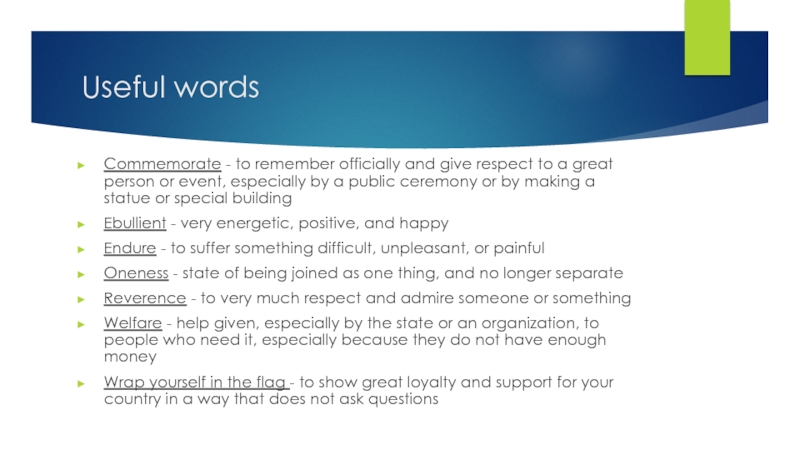 Useful words

► Commemorate - to remember officially and give respect to a great person or event, especially by a public ceremony or by making a statue or special building

► Ebullient - very energetic, positive, and happy

► Endure - to suffer something difficult, unpleasant, or painful

► Oneness - state of being joined as one thing, and no longer separate

► Reverence - to very much respect and admire someone or something

► Welfare - help given, especially by the state or an organization, to people who need it, especially because they do not have enough money

► Wrap yourself in the flag - to show great loyalty and support for your country in a way that does not ask questions